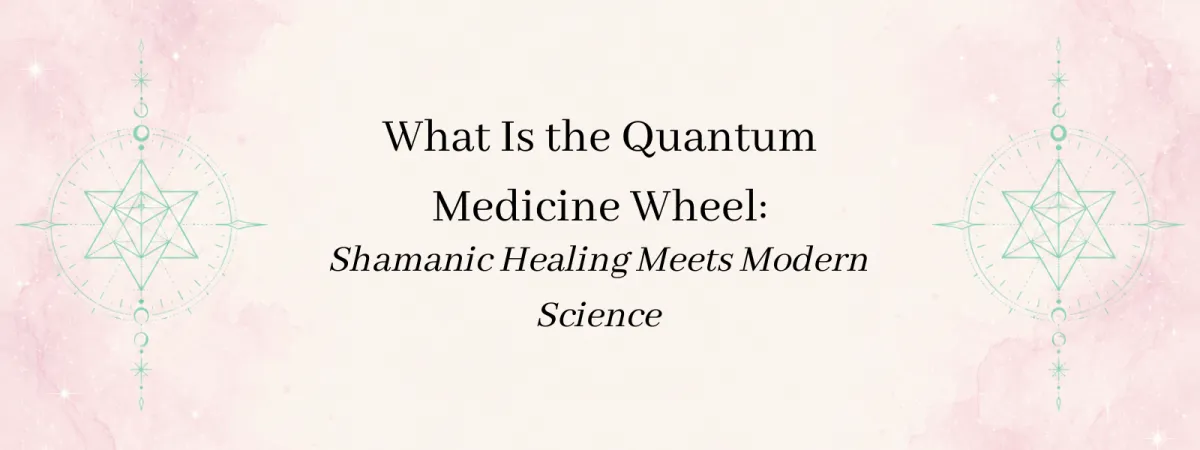 What Is the Quantum Medicine Wheel:
Shamanic Healing Meets Modern Science